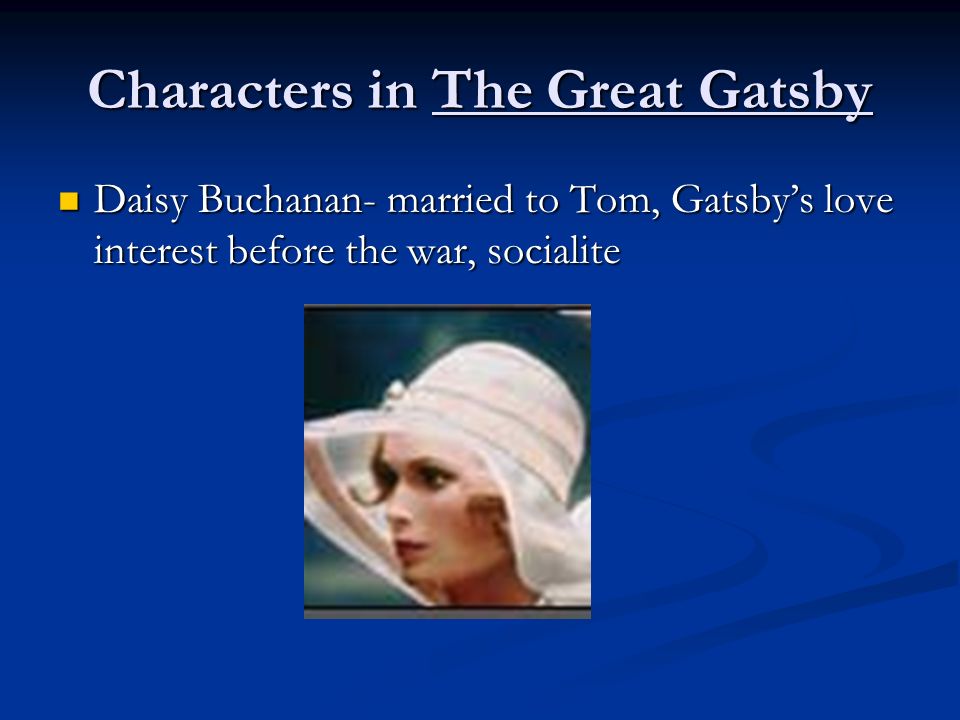 Characters in The Great Gatsby

Daisy Buchanan- married to Tom, Gatsby's love interest before the war, socialite